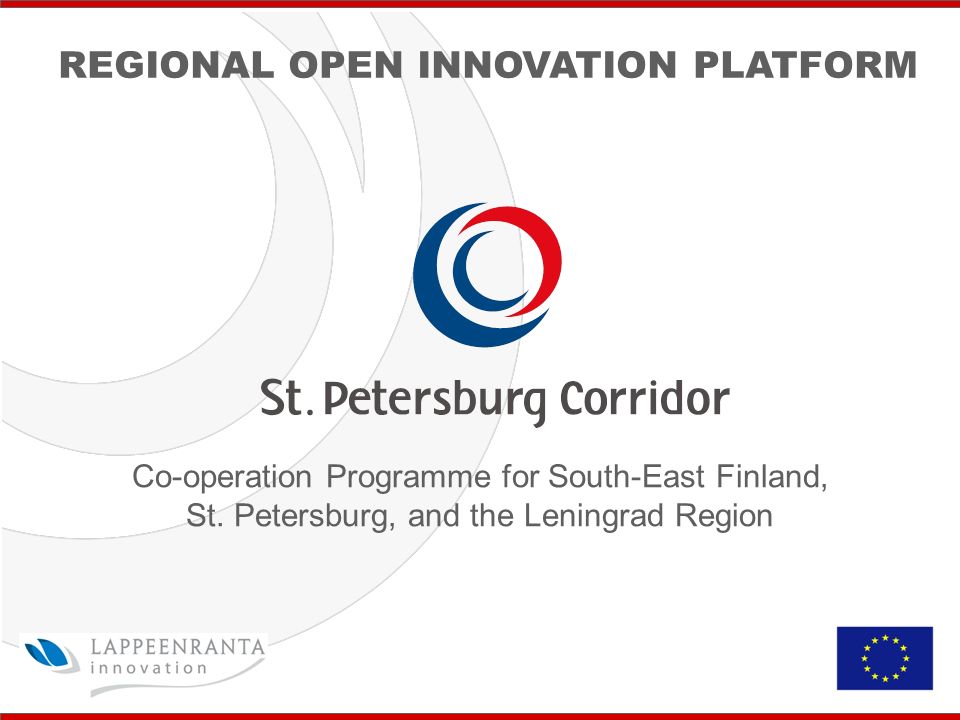 REGIONAL OPEN INNOVATION PLATFORM

St. Petersburg Corridor

Co-operation Programme for South-East Finland, St. Petersburg, and the Leningrad Region

LAPPEENRANTA innovation